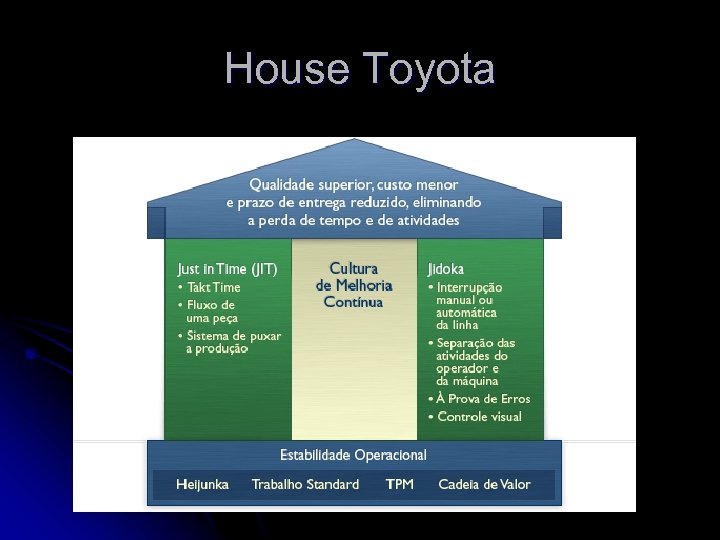 House Toyota

Qualidade superior, custo menor e prazo de entrega reduzido, eliminando a perda de tempo e de atividades

Just in Time (JIT)
• Takt Time
• Fluxo de uma peça
• Sistema de puxar a produção

Cultura de Melhoria Contínua

Jidoka
• Interrupção manual ou automática da linha
• Separação das atividades do operador e da máquina
• À Prova de Erros
• Controle visual

Estabilidade Operacional

Heijunka Trabalho Standard TPM Cadeia de Valor